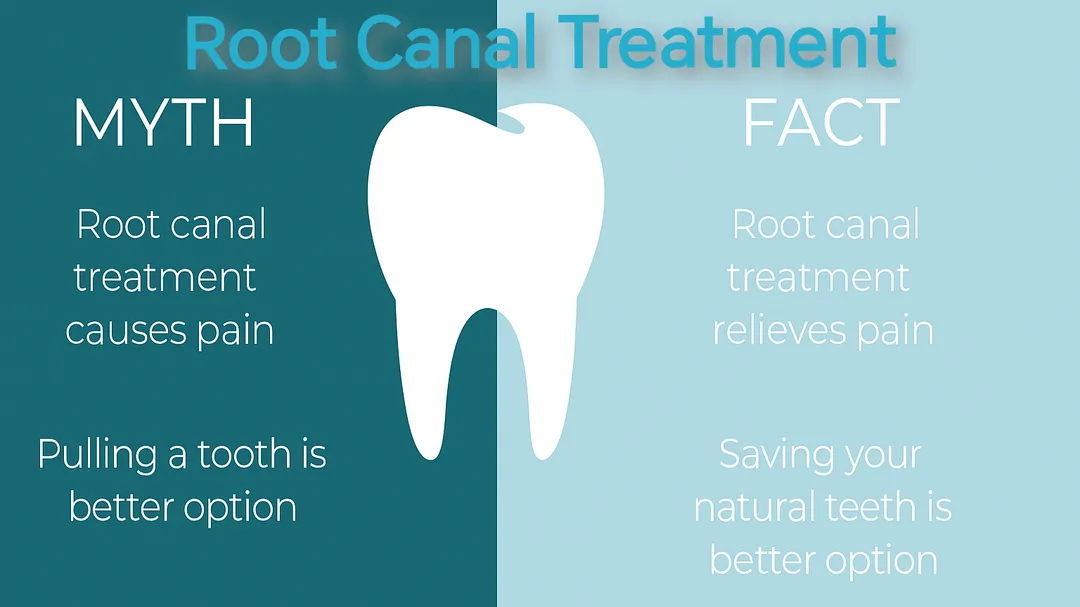 Root Canal Treatment

MYTH

Root canal treatment causes pain

Pulling a tooth is better option

FACT

Root canal treatment relieves pain

Saving your natural teeth is better option